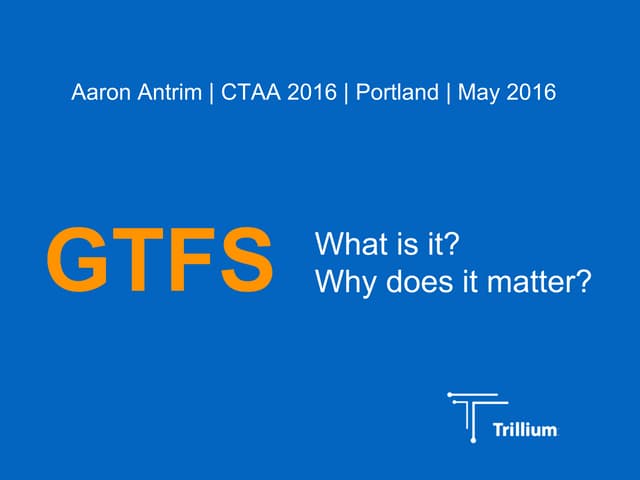 Aaron Antrim | CTAA 2016 | Portland | May 2016

GTFS

What is it?
Why does it matter?

Trillium